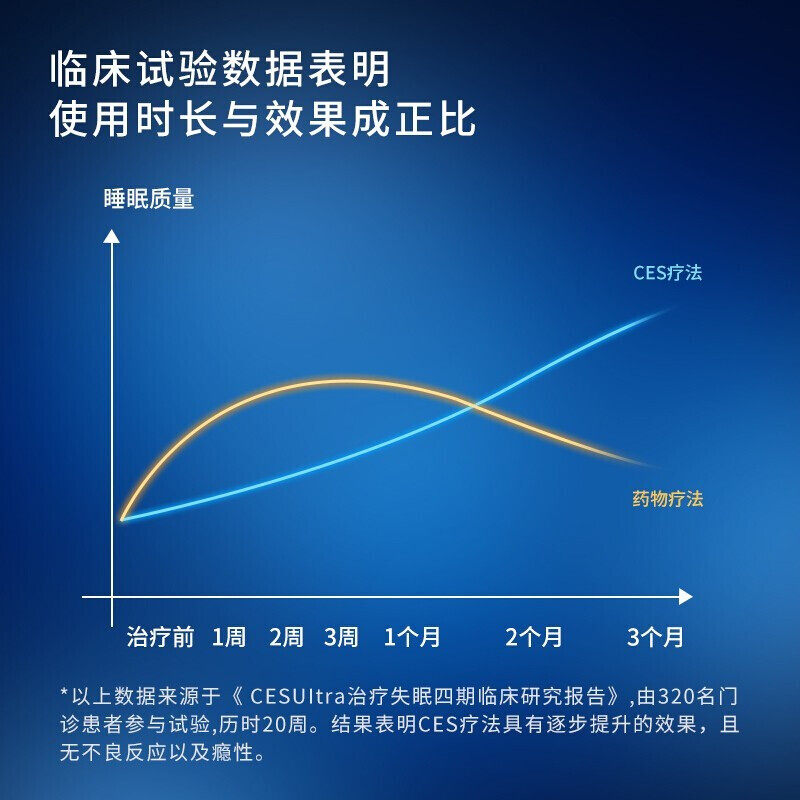 临床试验数据表明
使用时长与效果成正比

睡眠质量

CES疗法

药物疗法

治疗前 1周 2周 3周 1个月 2个月 3个月

*以上数据来源于《 CESUltra治疗失眠四期临床研究报告》,由320名门诊患者参与试验,历时20周。结果表明CES疗法具有逐步提升的效果，且无不良反应以及瘾性。